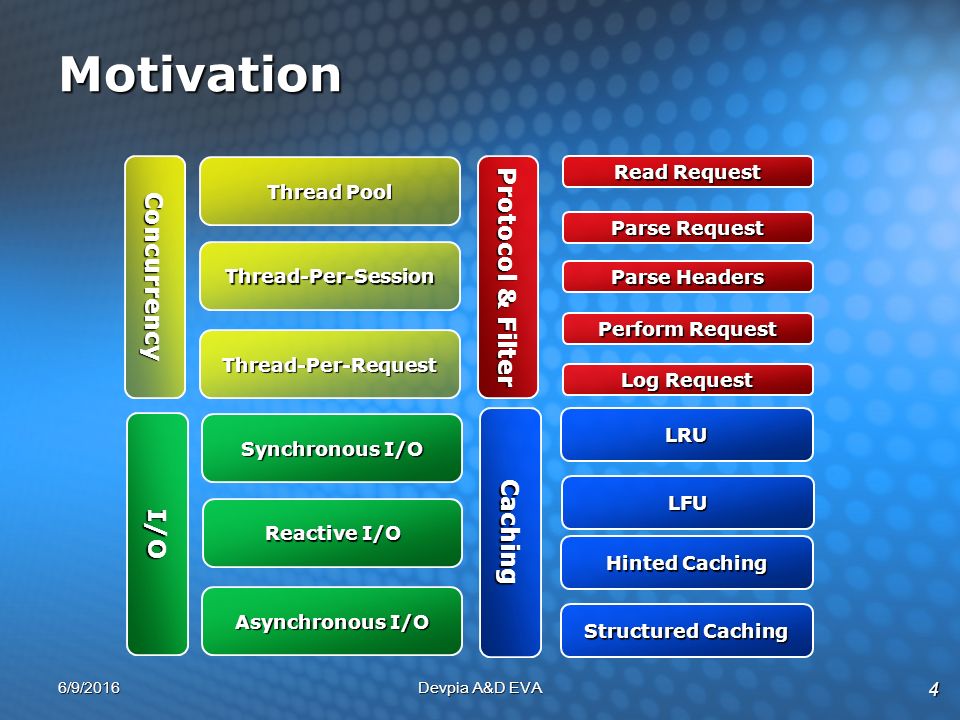 Motivation

Concurrency

Thread Pool

Thread-Per-Session

Thread-Per-Request

Protocol & Filter

Read Request

Parse Request

Parse Headers

Perform Request

Log Request

I/O

Synchronous I/O

Reactive I/O

Asynchronous I/O

Caching

LRU

LFU

Hinted Caching

Structured Caching

6/9/2016

Devpia A&D EVA

4